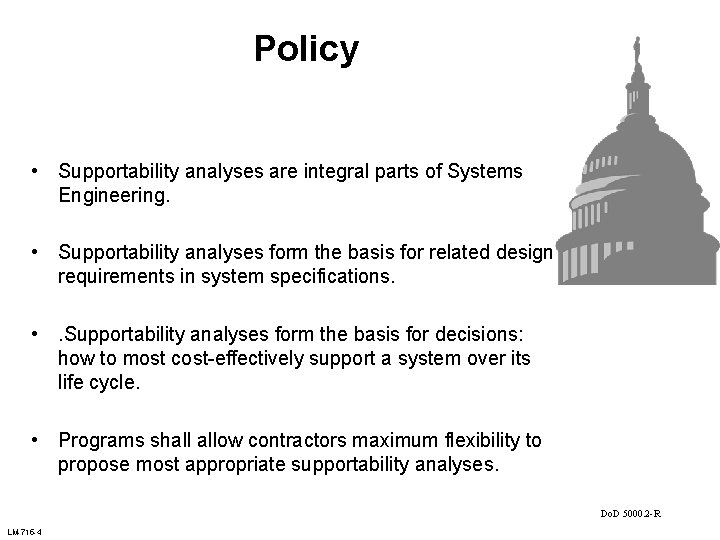 Policy

• Supportability analyses are integral parts of Systems Engineering.

• Supportability analyses form the basis for related design requirements in system specifications.

• .Supportability analyses form the basis for decisions: how to most cost-effectively support a system over its life cycle.

• Programs shall allow contractors maximum flexibility to propose most appropriate supportability analyses.

DoD 5000.2-R

LM 716-4